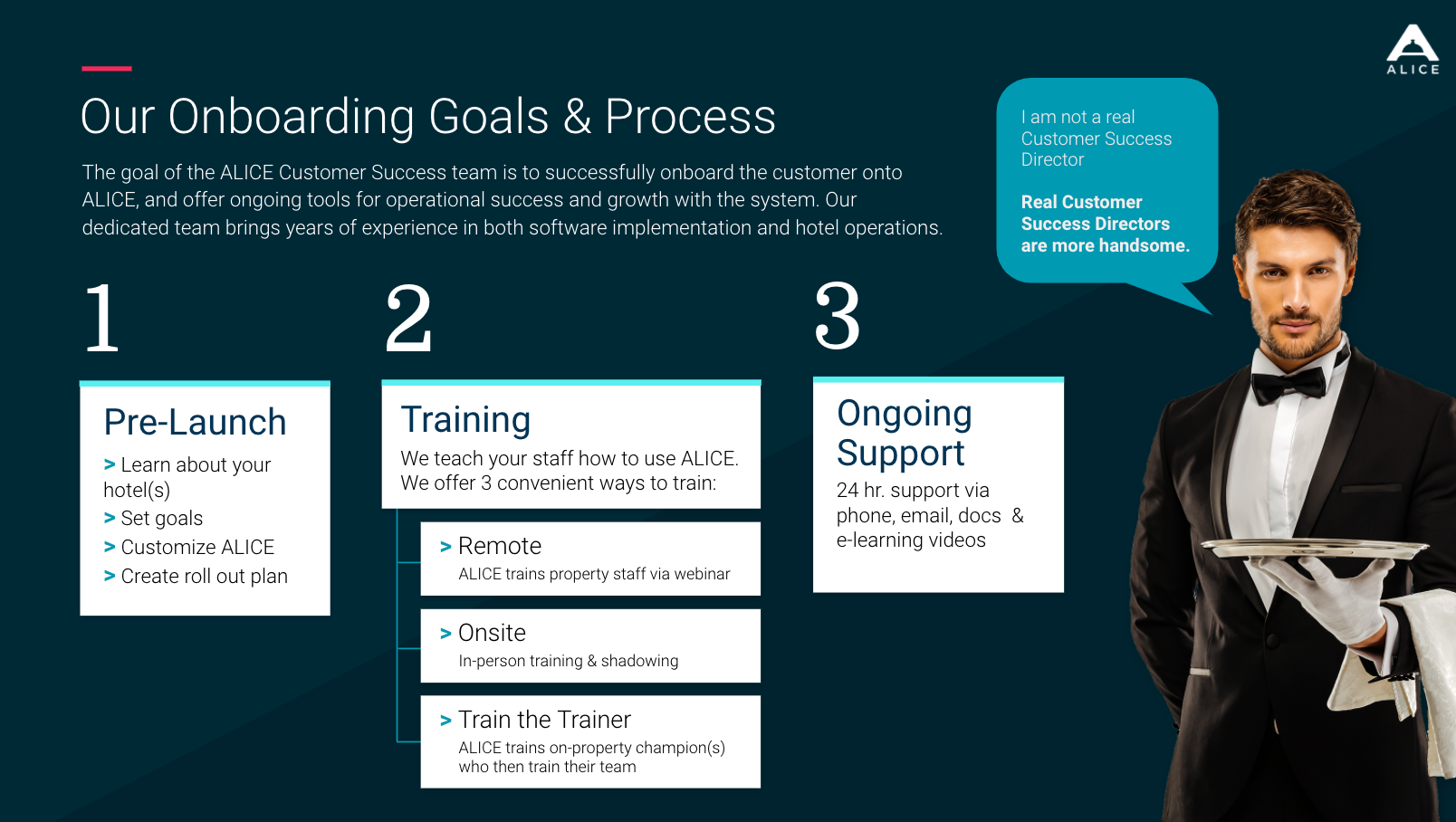 ALICE

Our Onboarding Goals & Process

The goal of the ALICE Customer Success team is to successfully onboard the customer onto ALICE, and offer ongoing tools for operational success and growth with the system. Our dedicated team brings years of experience in both software implementation and hotel operations.

I am not a real Customer Success Director

Real Customer Success Directors are more handsome.

1

Pre-Launch

> Learn about your hotel(s)
> Set goals
> Customize ALICE
> Create roll out plan

2

Training

We teach your staff how to use ALICE. We offer 3 convenient ways to train:

> Remote
ALICE trains property staff via webinar

> Onsite
In-person training & shadowing

> Train the Trainer
ALICE trains on-property champion(s) who then train their team

3

Ongoing Support

24 hr. support via phone, email, docs & e-learning videos